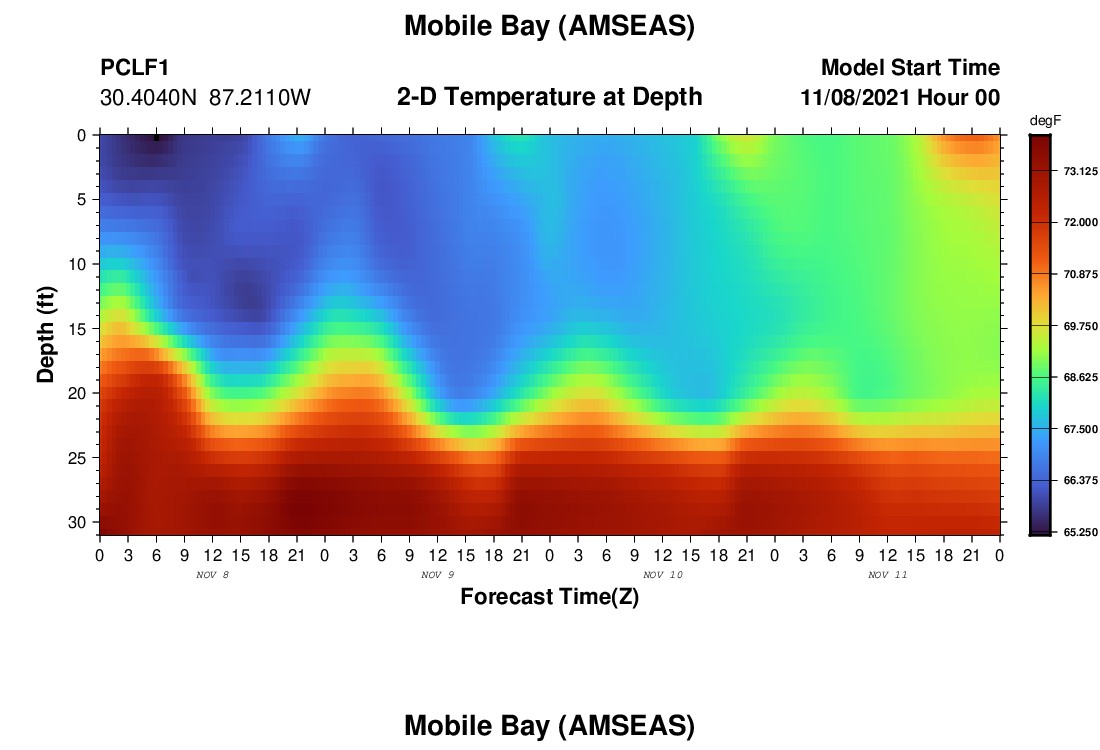 Mobile Bay (AMSEAS)

PCLF1
30.4040N 87.2110W

2-D Temperature at Depth

Model Start Time
11/08/2021 Hour 00

degF
73.125
72.000
70.875
69.750
68.625
67.500
66.375
65.250

Depth (ft)
0
5
10
15
20
25
30

0 3 6 9 12 15 18 21 0 3 6 9 12 15 18 21 0 3 6 9 12 15 18 21 0 3 6 9 12 15 18 21 0
NOV 8
NOV 9
NOV 10
NOV 11

Forecast Time(Z)

Mobile Bay (AMSEAS)